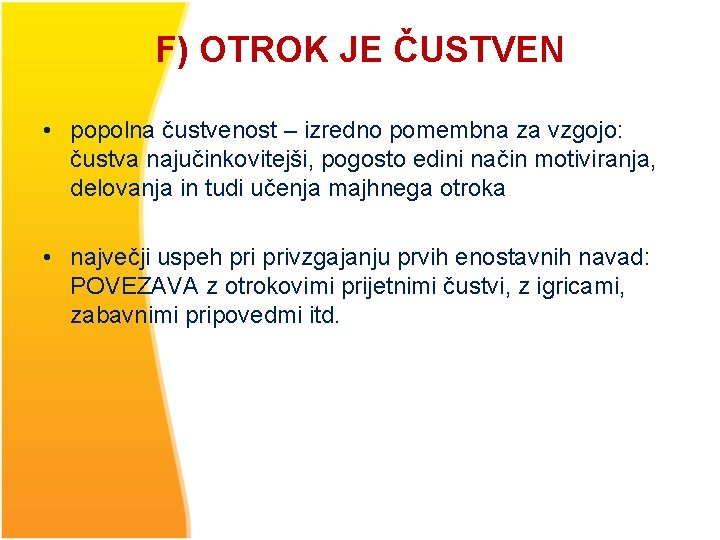 F) OTROK JE ČUSTVEN

• popolna čustvenost – izredno pomembna za vzgojo: čustva najučinkovitejši, pogosto edini način motiviranja, delovanja in tudi učenja majhnega otroka

• največji uspeh pri privzgajanju prvih enostavnih navad: POVEZAVA z otrokovimi prijetnimi čustvi, z igricami, zabavnimi pripovedmi itd.